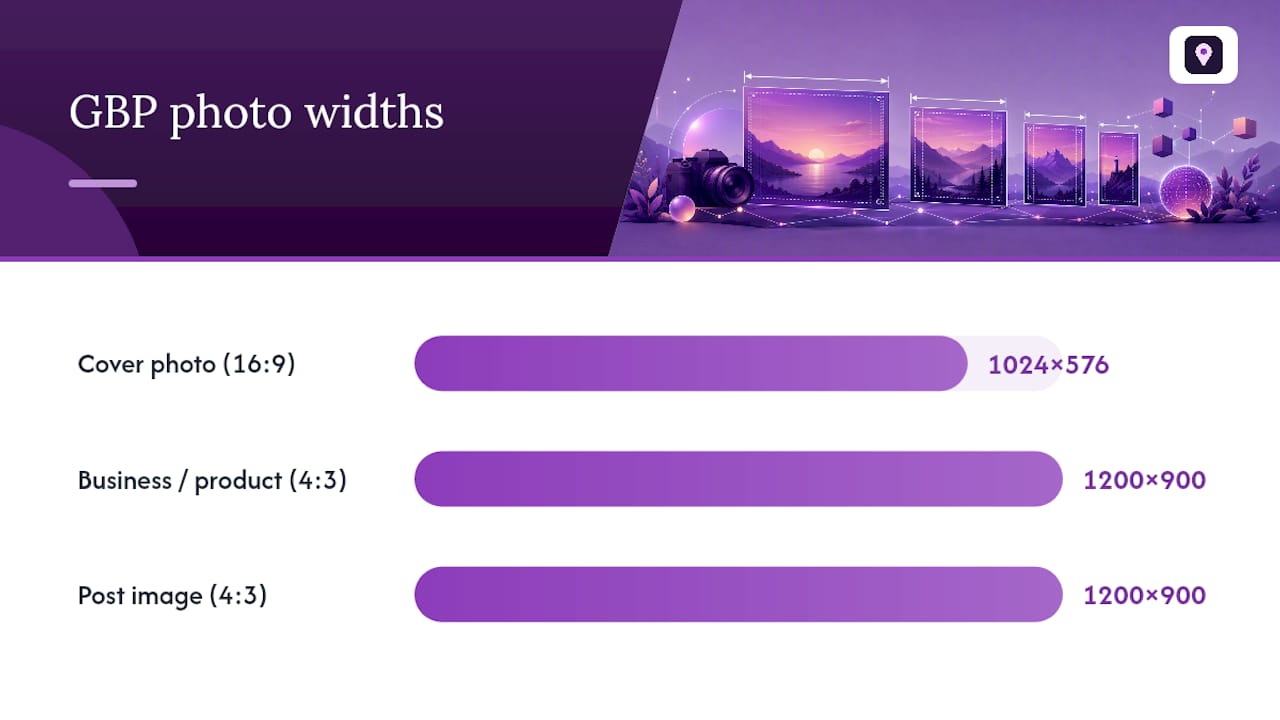 GBP photo widths

Cover photo (16:9) 1024×576

Business / product (4:3) 1200×900

Post image (4:3) 1200×900